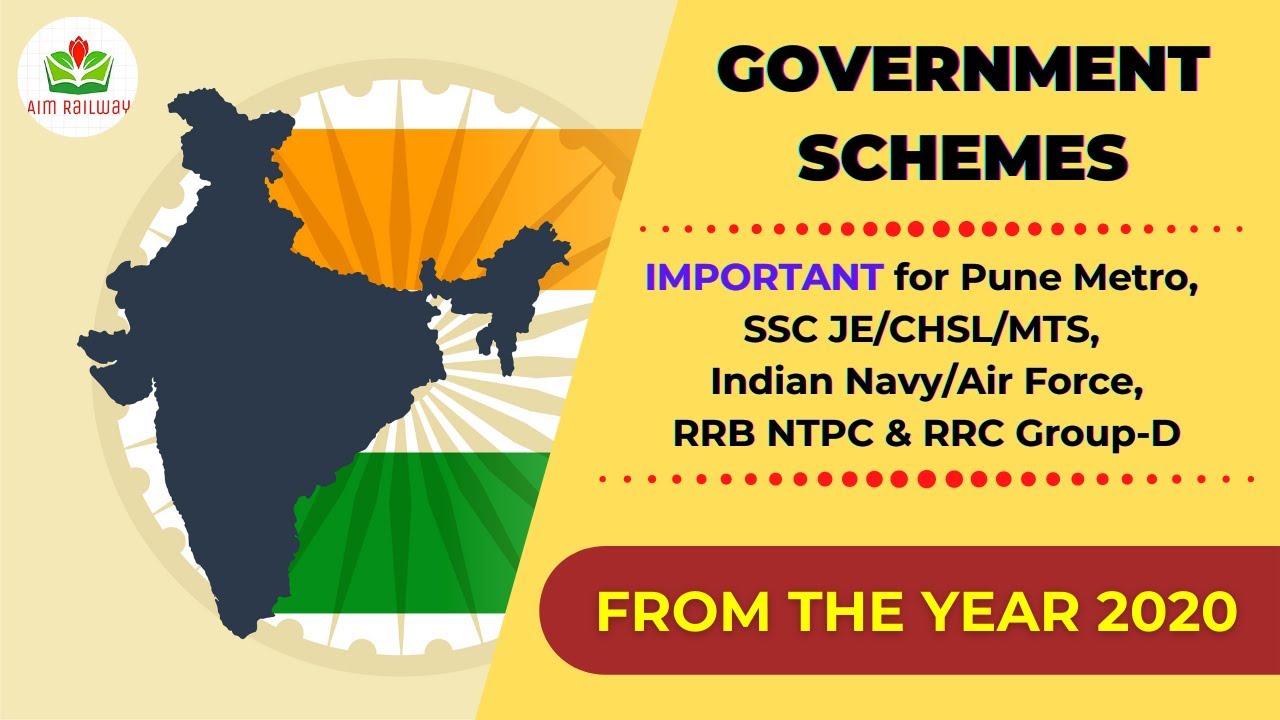 AIM RAILWAY

GOVERNMENT SCHEMES

IMPORTANT for Pune Metro, SSC JE/CHSL/MTS, Indian Navy/Air Force, RRB NTPC & RRC Group-D

FROM THE YEAR 2020